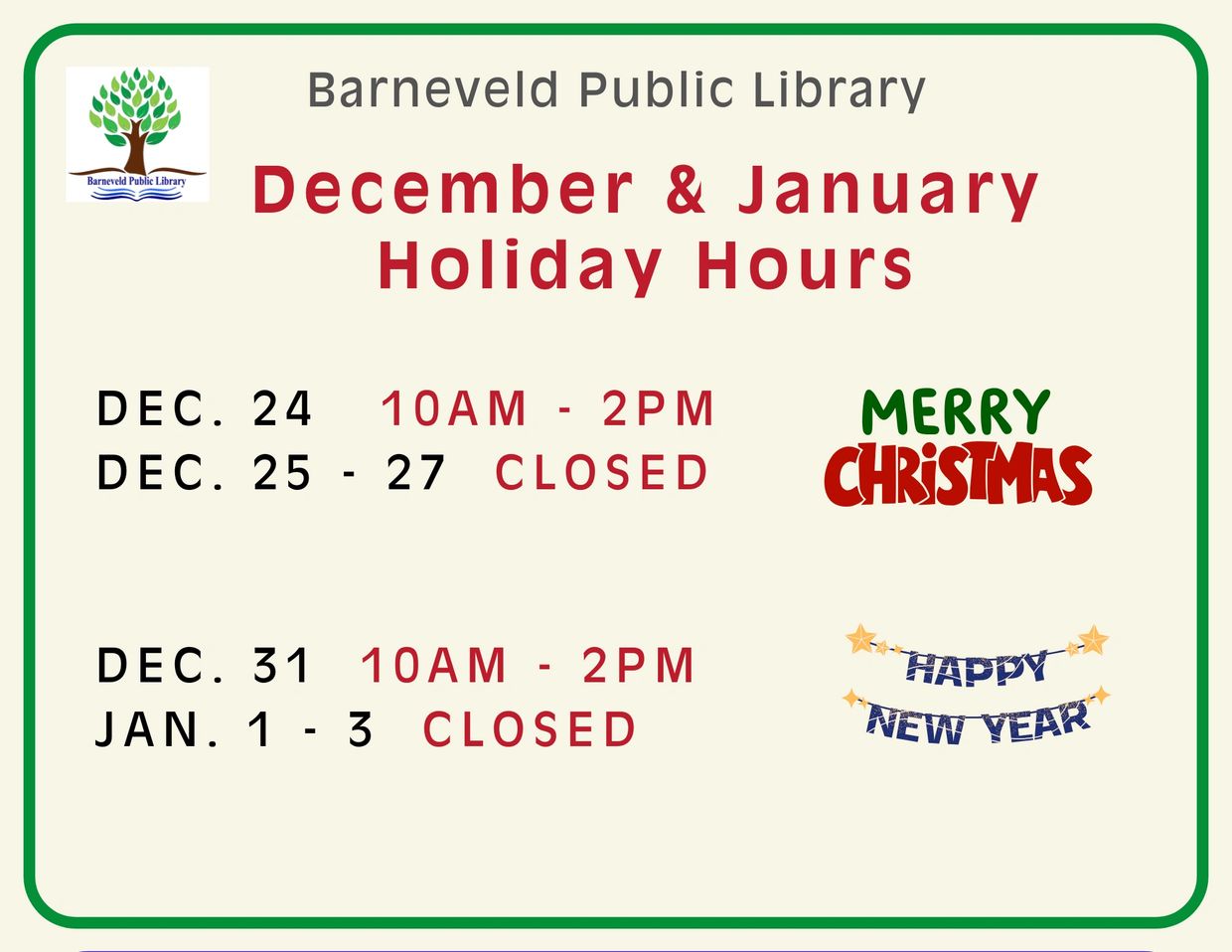 Barneveld Public Library

Barneveld Public Library

December & January Holiday Hours

DEC. 24 10AM - 2PM
DEC. 25 - 27 CLOSED

MERRY CHRISTMAS

DEC. 31 10AM - 2PM
JAN. 1 - 3 CLOSED

HAPPY NEW YEAR